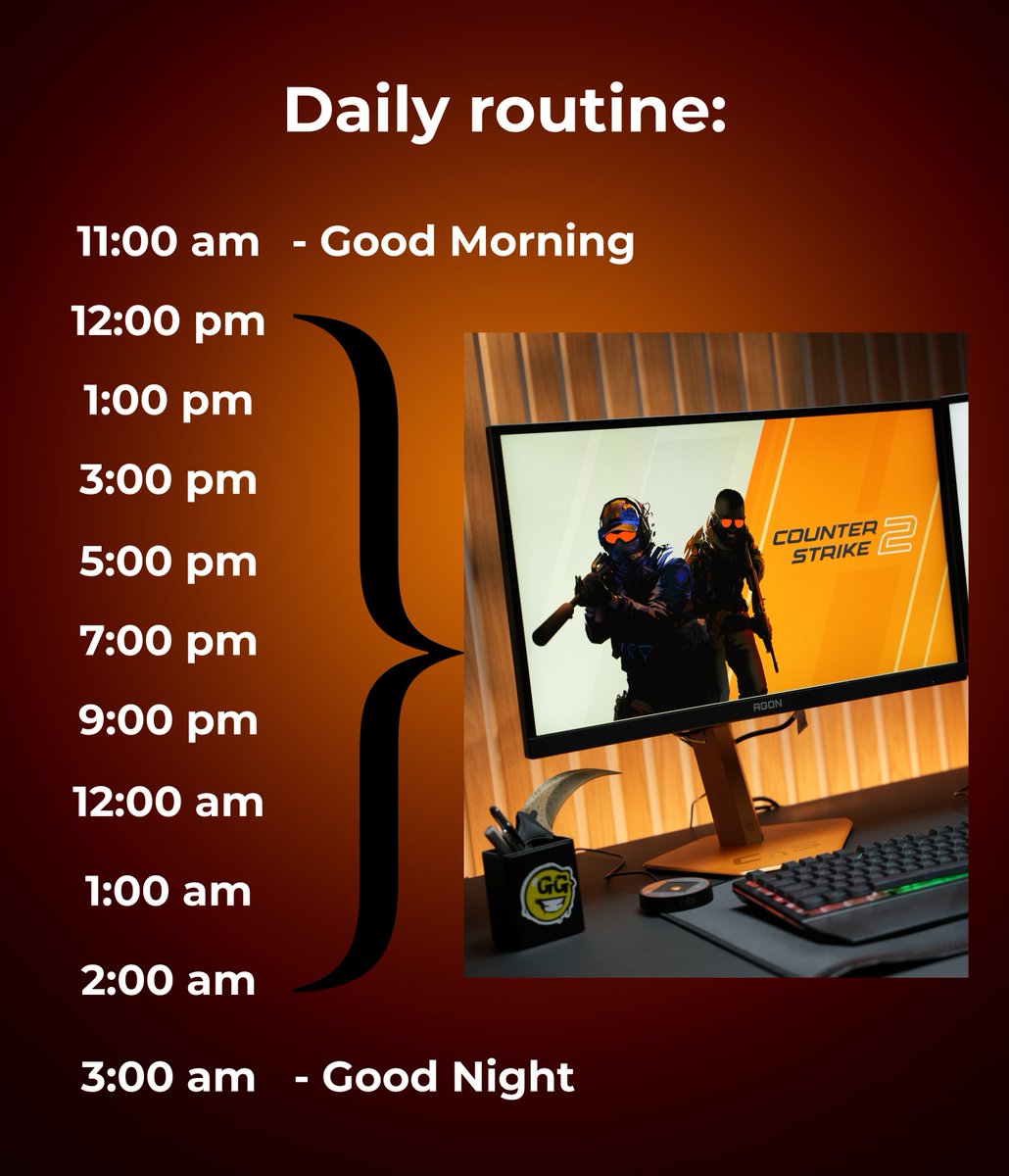 Daily routine:

11:00 am - Good Morning
12:00 pm
1:00 pm
3:00 pm
5:00 pm
7:00 pm
9:00 pm
12:00 am
1:00 am
2:00 am

COUNTER STRIKE 2

AGON

GG

3:00 am - Good Night